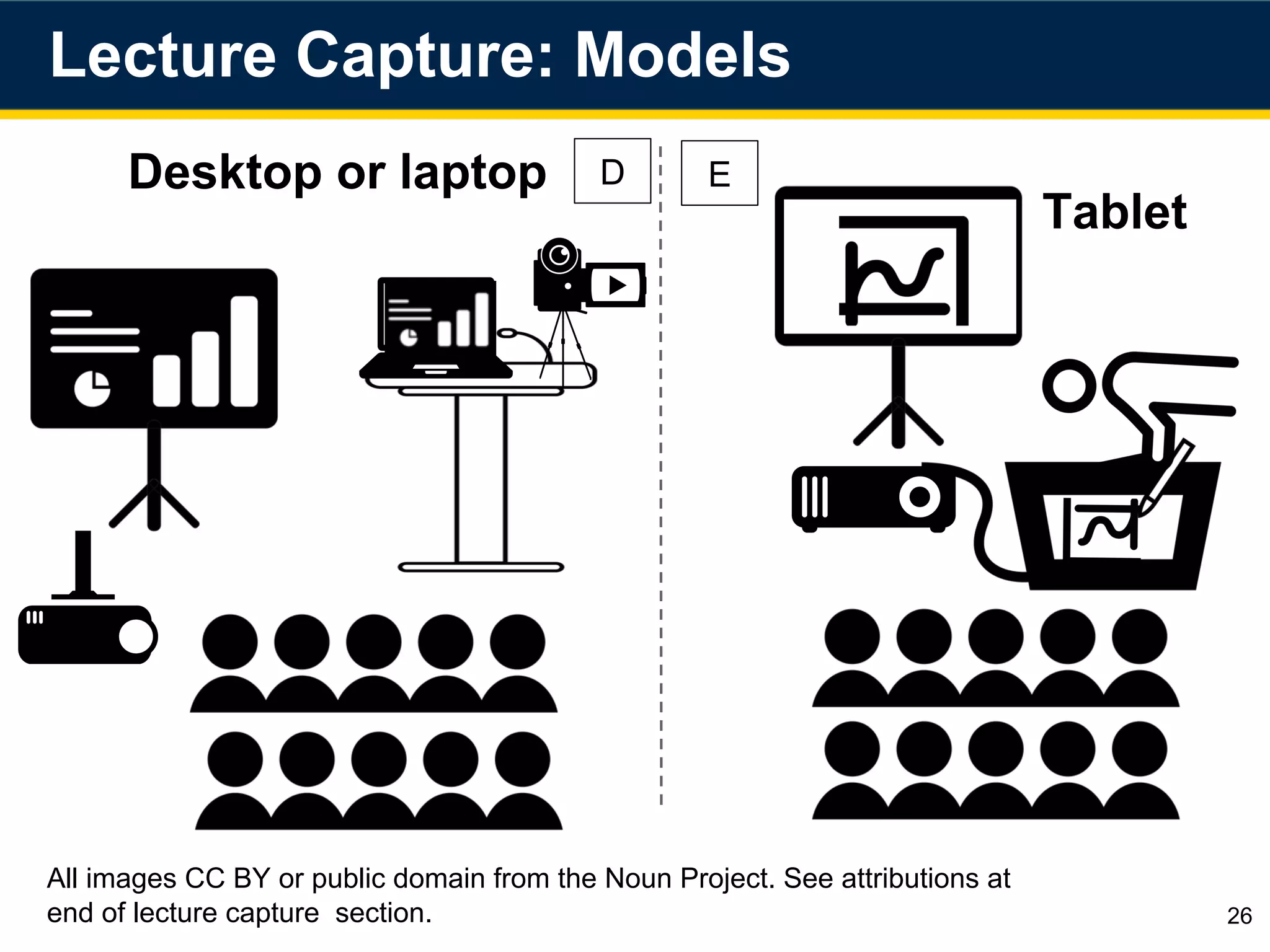 Lecture Capture: Models

Desktop or laptop

D

E

Tablet

All images CC BY or public domain from the Noun Project. See attributions at end of lecture capture  section.

26